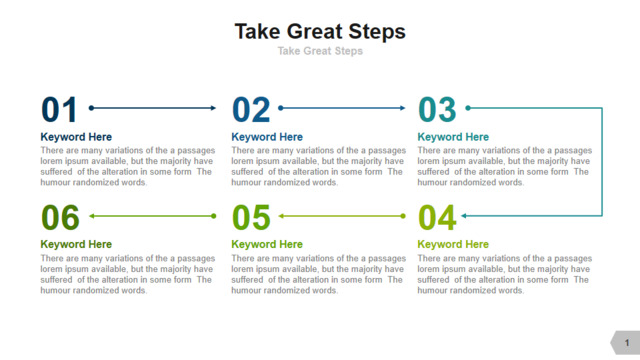 Take Great Steps

Take Great Steps

01

Keyword Here

There are many variations of the a passages lorem ipsum available, but the majority have suffered of the alteration in some form The humour randomized words.

02

Keyword Here

There are many variations of the a passages lorem ipsum available, but the majority have suffered of the alteration in some form The humour randomized words.

03

Keyword Here

There are many variations of the a passages lorem ipsum available, but the majority have suffered of the alteration in some form The humour randomized words.

06

Keyword Here

There are many variations of the a passages lorem ipsum available, but the majority have suffered of the alteration in some form The humour randomized words.

05

Keyword Here

There are many variations of the a passages lorem ipsum available, but the majority have suffered of the alteration in some form The humour randomized words.

04

Keyword Here

There are many variations of the a passages lorem ipsum available, but the majority have suffered of the alteration in some form The humour randomized words.

1